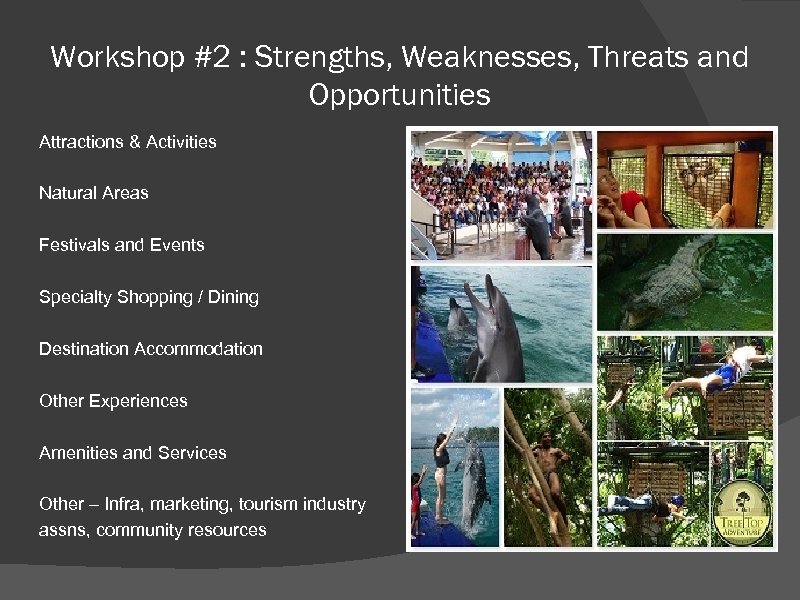 Workshop #2 : Strengths, Weaknesses, Threats and Opportunities

Attractions & Activities

Natural Areas

Festivals and Events

Specialty Shopping / Dining

Destination Accommodation

Other Experiences

Amenities and Services

Other – Infra, marketing, tourism industry assns, community resources

TREE TOP ADVENTURE